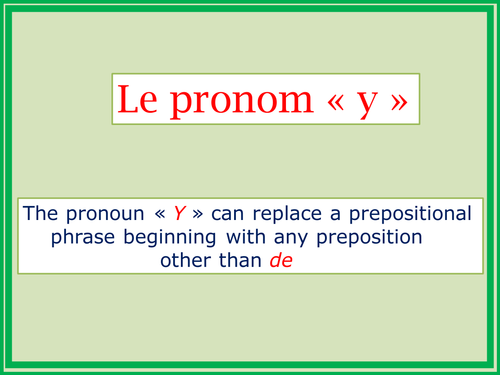 Le pronom « y »

The pronoun « Y » can replace a prepositional phrase beginning with any preposition other than de